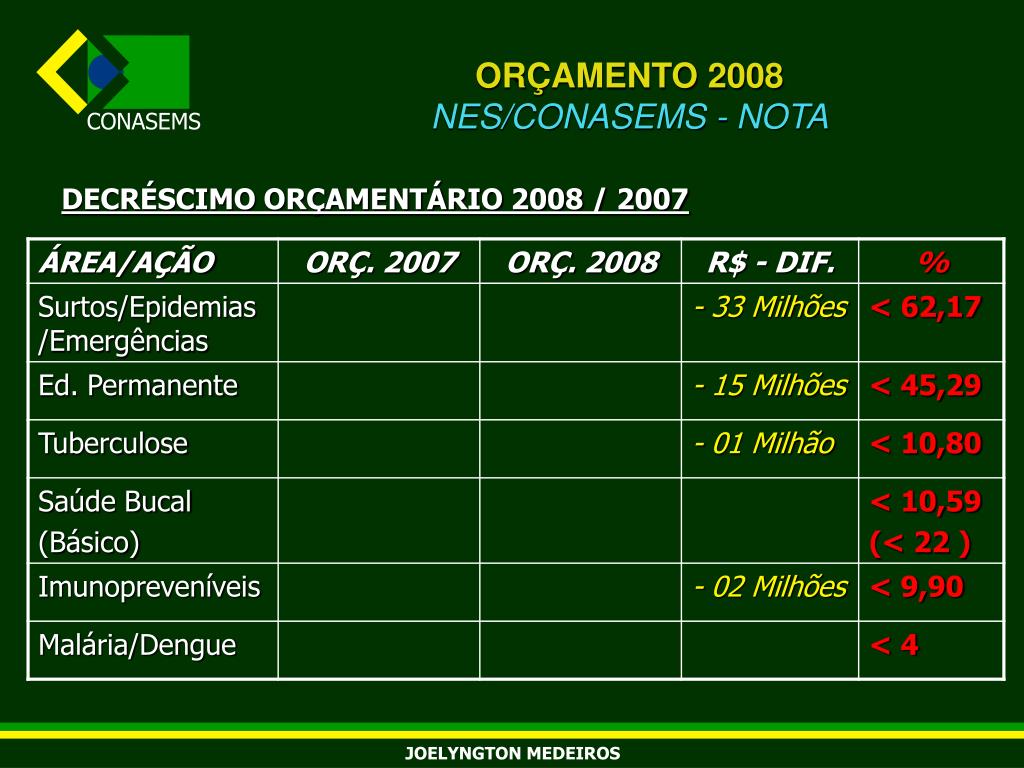 CONASEMS

ORÇAMENTO 2008
NES/CONASEMS - NOTA

DECRÉSCIMO ORÇAMENTÁRIO 2008 / 2007

| ÁREA/AÇÃO | ORÇ. 2007 | ORÇ. 2008 | R$ - DIF. | % |
|---|---|---|---|---|
| Surtos/Epidemias /Emergências | | | - 33 Milhões | < 62,17 |
| Ed. Permanente | | | - 15 Milhões | < 45,29 |
| Tuberculose | | | - 01 Milhão | < 10,80 |
| Saúde Bucal (Básico) | | | | < 10,59 (< 22 ) |
| Imunopreveníveis | | | - 02 Milhões | < 9,90 |
| Malária/Dengue | | | | < 4 |

JOELYNGTON MEDEIROS